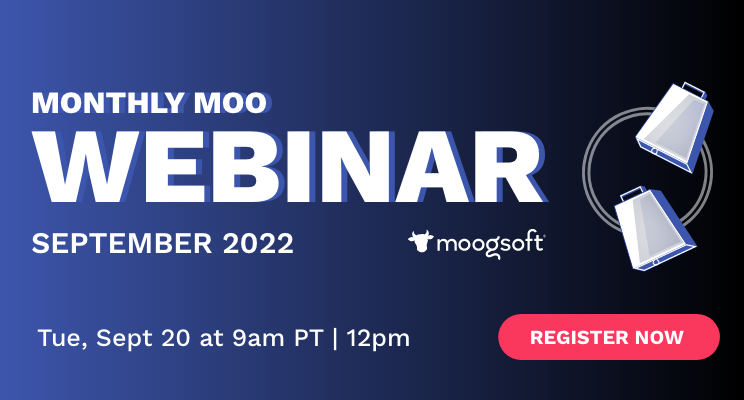 MONTHLY MOO
WEBINAR
SEPTEMBER 2022

moogsoft

Tue, Sept 20 at 9am PT | 12pm

REGISTER NOW